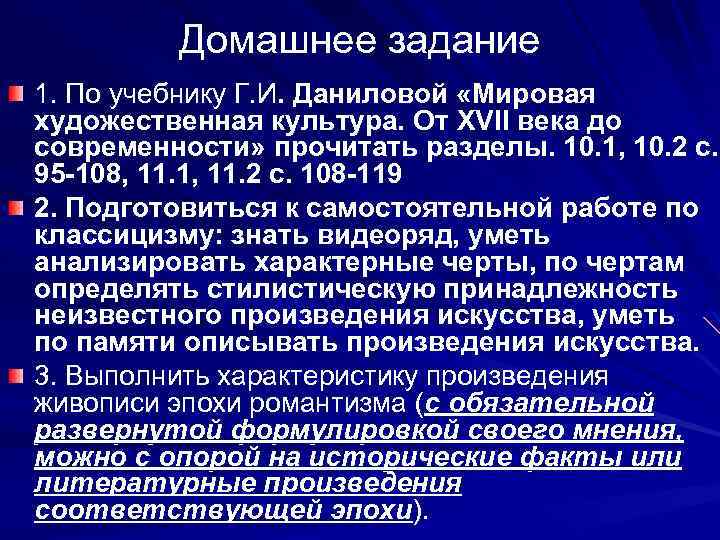 Домашнее задание

1. По учебнику Г.И. Даниловой «Мировая художественная культура. От XVII века до современности» прочитать разделы. 10.1, 10.2 с. 95-108, 11.1, 11.2 с. 108-119

2. Подготовиться к самостоятельной работе по классицизму: знать видеоряд, уметь анализировать характерные черты, по чертам определять стилистическую принадлежность неизвестного произведения искусства, уметь по памяти описывать произведения искусства.

3. Выполнить характеристику произведения живописи эпохи романтизма (с обязательной развернутой формулировкой своего мнения, можно с опорой на исторические факты или литературные произведения соответствующей эпохи).